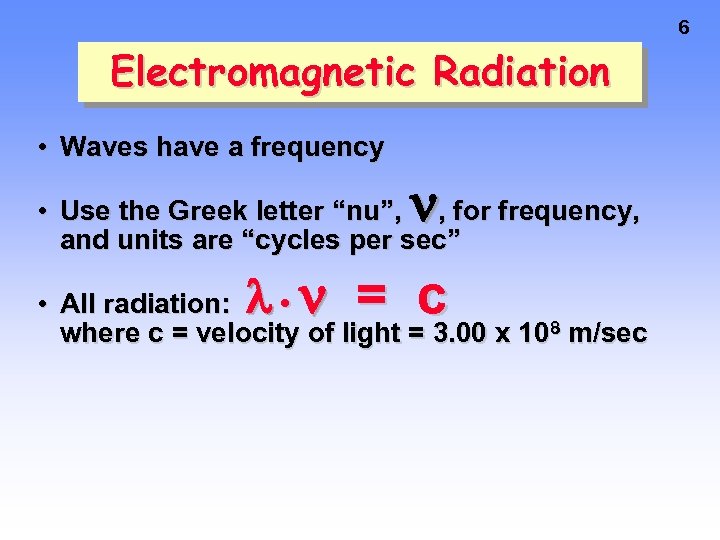 6

Electromagnetic Radiation

• Waves have a frequency

• Use the Greek letter “nu”, $\nu$, for frequency, and units are “cycles per sec”

• All radiation: $\lambda \cdot \nu = c$
where c = velocity of light = 3.00 x $10^8$ m/sec